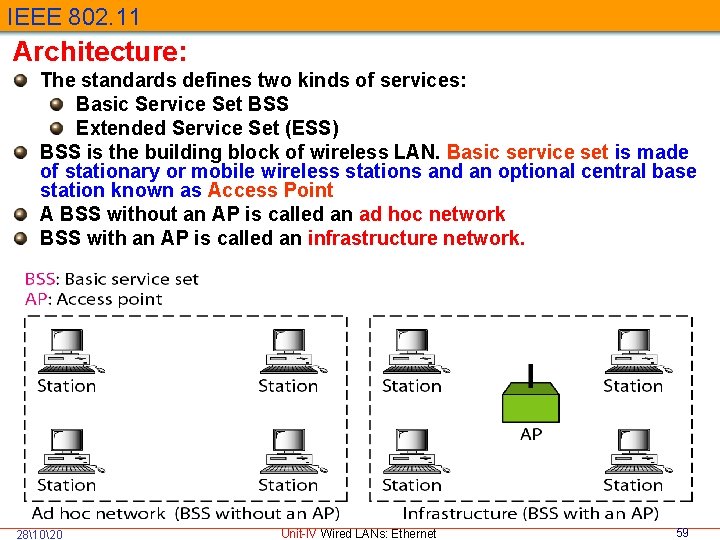 IEEE 802.11

Architecture:

The standards defines two kinds of services:

Basic Service Set BSS

Extended Service Set (ESS)

BSS is the building block of wireless LAN. Basic service set is made of stationary or mobile wireless stations and an optional central base station known as Access Point

A BSS without an AP is called an ad hoc network

BSS with an AP is called an infrastructure network.

BSS: Basic service set
AP: Access point

Station
Station
Station
Station
Ad hoc network (BSS without an AP)

Station
Station
AP
Station
Station
Infrastructure (BSS with an AP)

28\10\20
Unit-IV Wired LANs: Ethernet
59